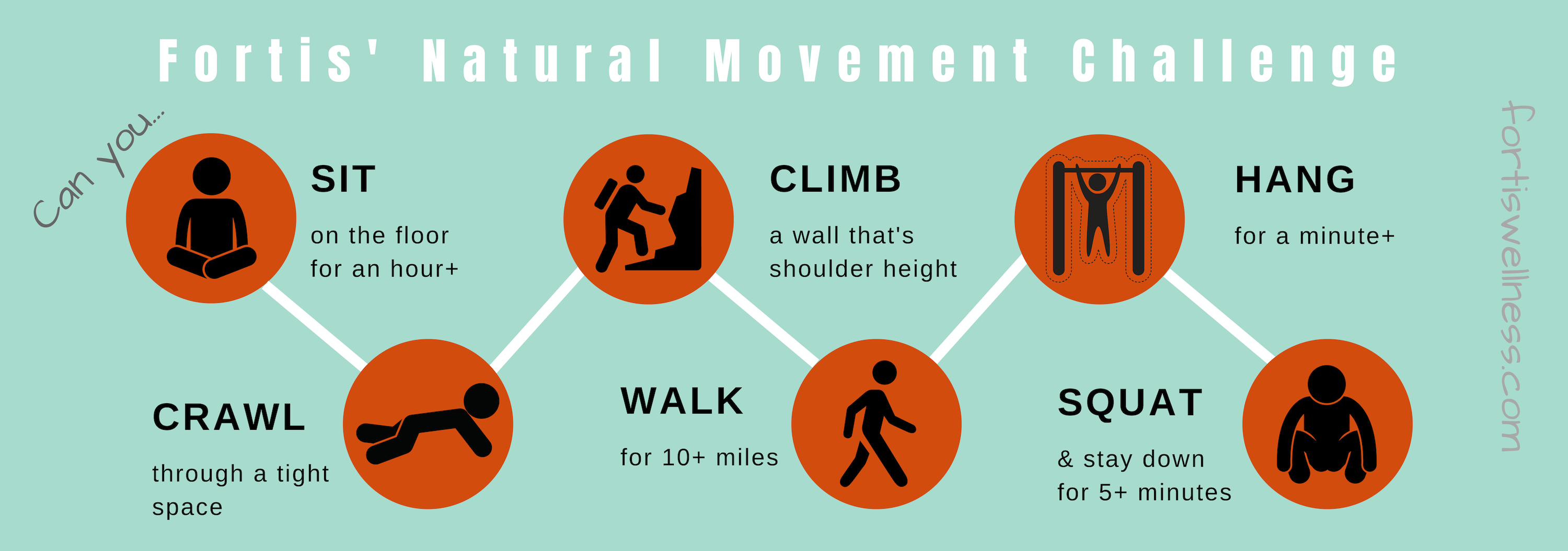 Fortis' Natural Movement Challenge

Can you...

SIT

on the floor for an hour+

CRAWL

through a tight space

CLIMB

a wall that's shoulder height

WALK

for 10+ miles

HANG

for a minute+

SQUAT

& stay down for 5+ minutes

fortiswellness.com